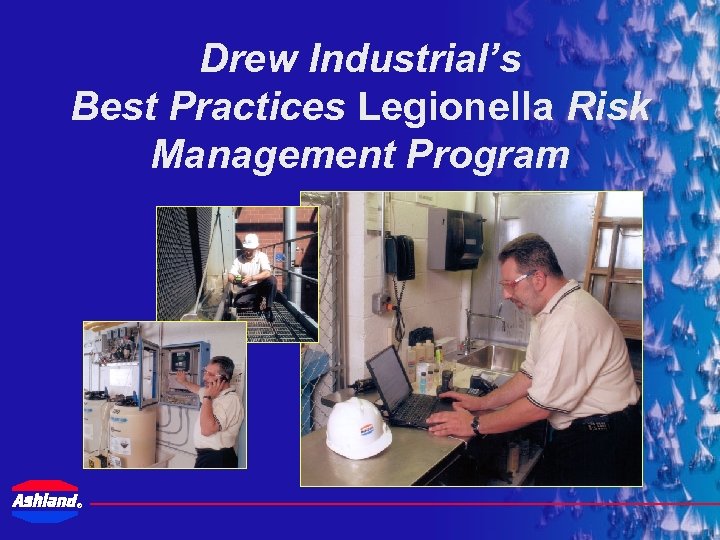 Drew Industrial's
Best Practices Legionella Risk
Management Program

Ashland.